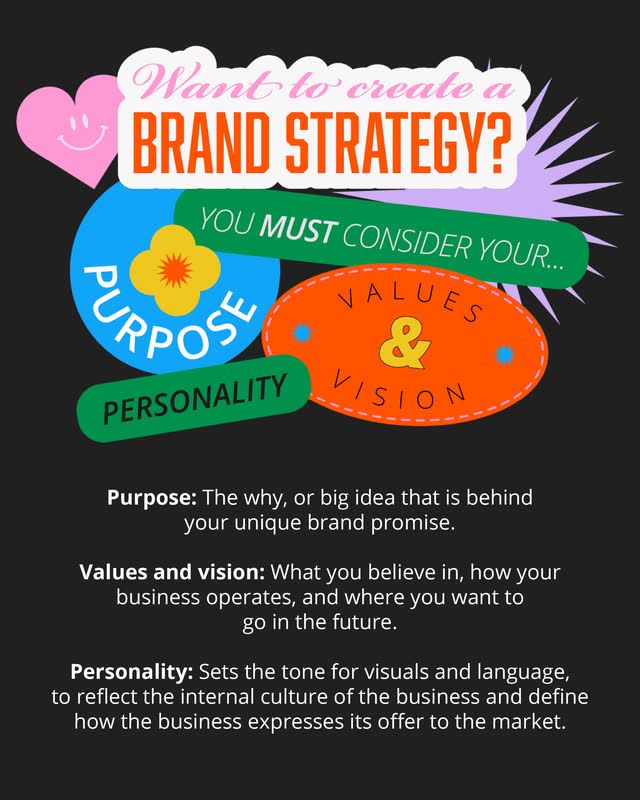 Want to create a
BRAND STRATEGY?

YOU MUST CONSIDER YOUR...

PURPOSE

VALUES
&
VISION

PERSONALITY

Purpose: The why, or big idea that is behind your unique brand promise.

Values and vision: What you believe in, how your business operates, and where you want to go in the future.

Personality: Sets the tone for visuals and language, to reflect the internal culture of the business and define how the business expresses its offer to the market.